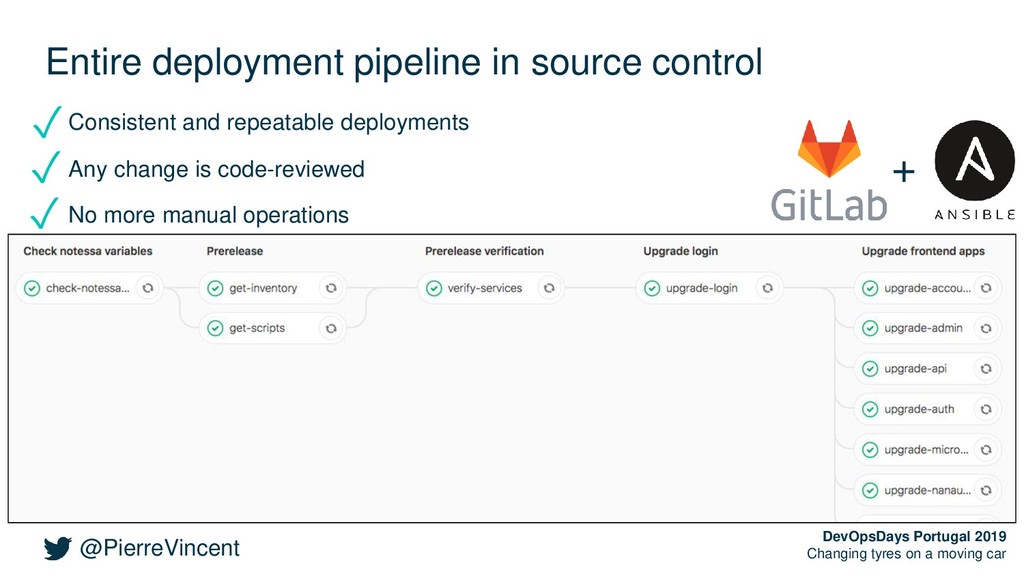 Entire deployment pipeline in source control

✓ Consistent and repeatable deployments

✓ Any change is code-reviewed

✓ No more manual operations

GitLab + ANSIBLE

Check notessa variables
check-notessa...

Prerelease
get-inventory
get-scripts

Prerelease verification
verify-services

Upgrade login
upgrade-login

Upgrade frontend apps
upgrade-accou...
upgrade-admin
upgrade-api
upgrade-auth
upgrade-micro...
upgrade-nanau...

@PierreVincent

DevOpsDays Portugal 2019
Changing tyres on a moving car